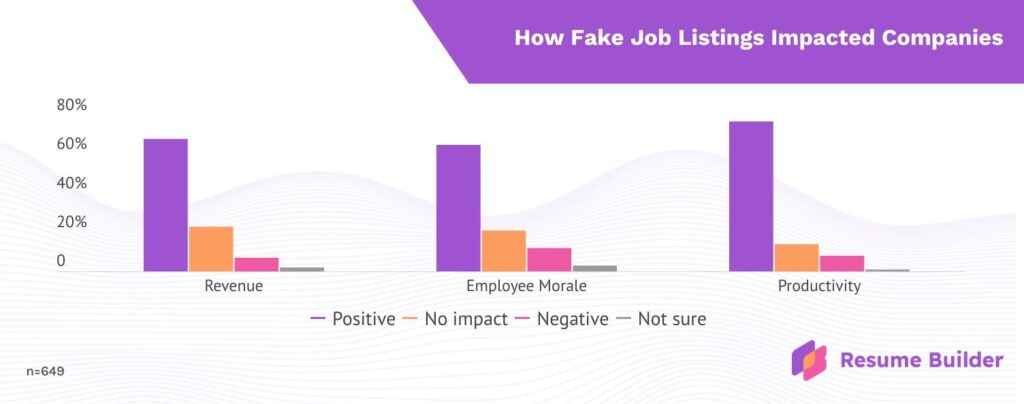 How Fake Job Listings Impacted Companies

80%
60%
40%
20%
0

Revenue
Employee Morale
Productivity

Positive
No impact
Negative
Not sure

n=649

Resume Builder